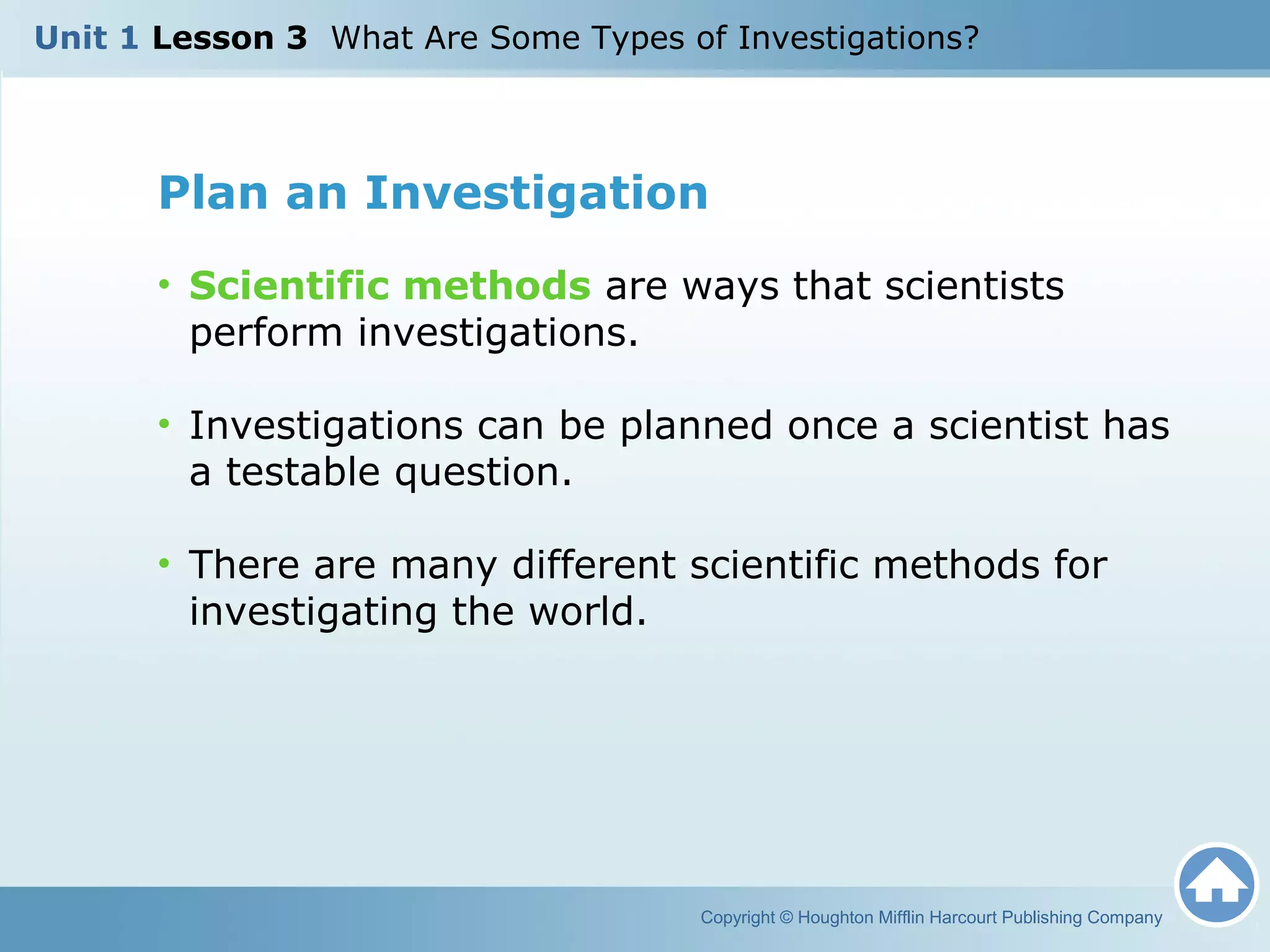 Unit 1 Lesson 3 What Are Some Types of Investigations?

Plan an Investigation

• Scientific methods are ways that scientists perform investigations.

• Investigations can be planned once a scientist has a testable question.

• There are many different scientific methods for investigating the world.

Copyright © Houghton Mifflin Harcourt Publishing Company